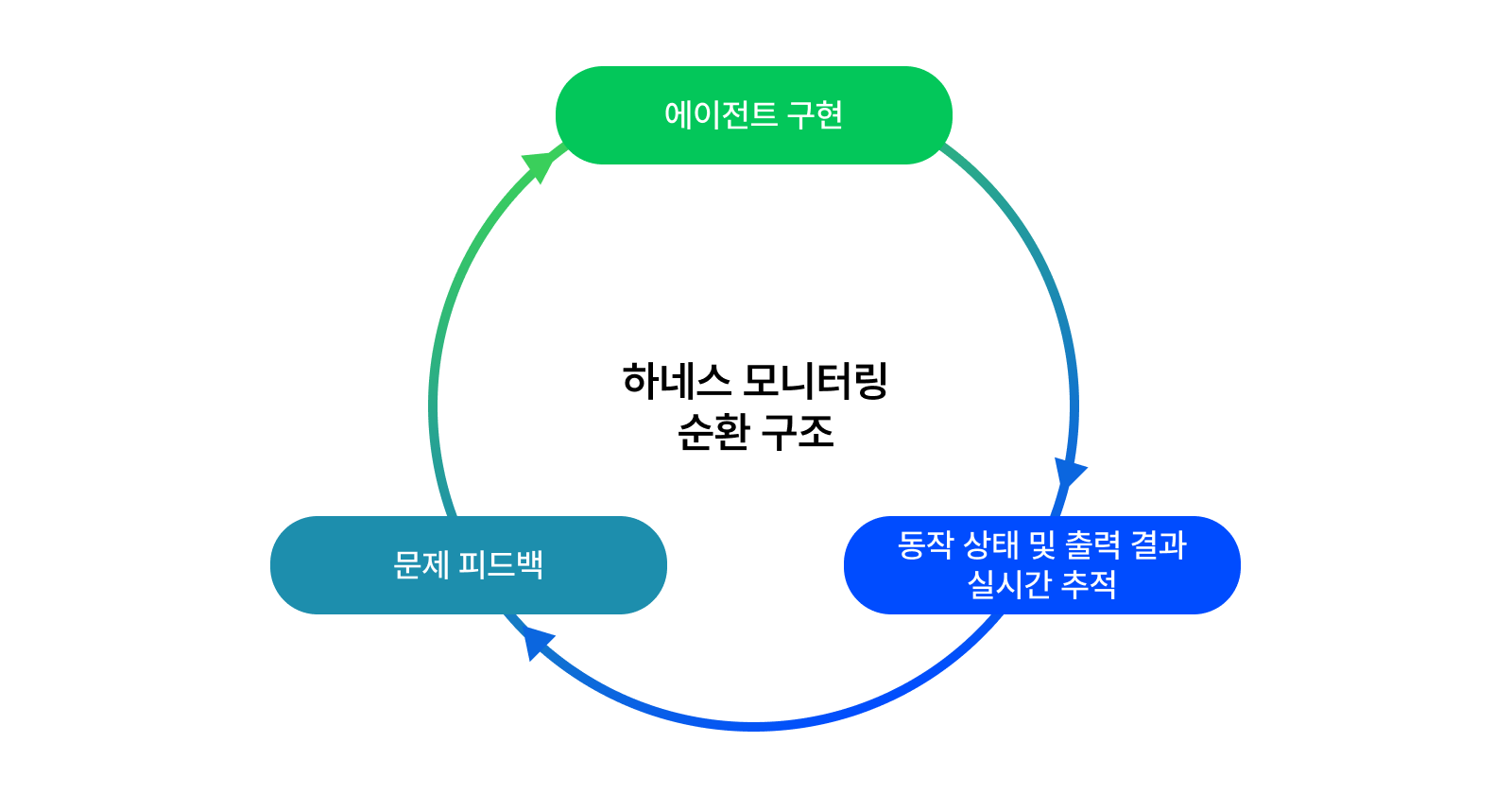 에이전트 구현

하네스 모니터링
순환 구조

동작 상태 및 출력 결과
실시간 추적

문제 피드백